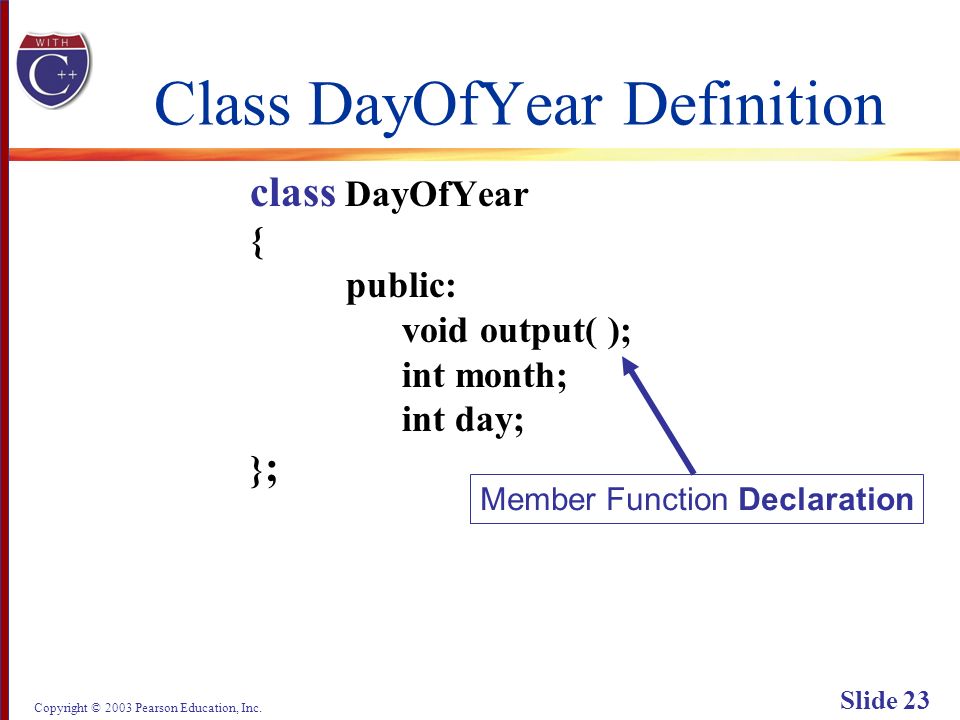 WITH
C++

Class DayOfYear Definition

class DayOfYear
{
public:
void output( );
int month;
int day;
};

Member Function Declaration

Copyright © 2003 Pearson Education, Inc.

Slide 23